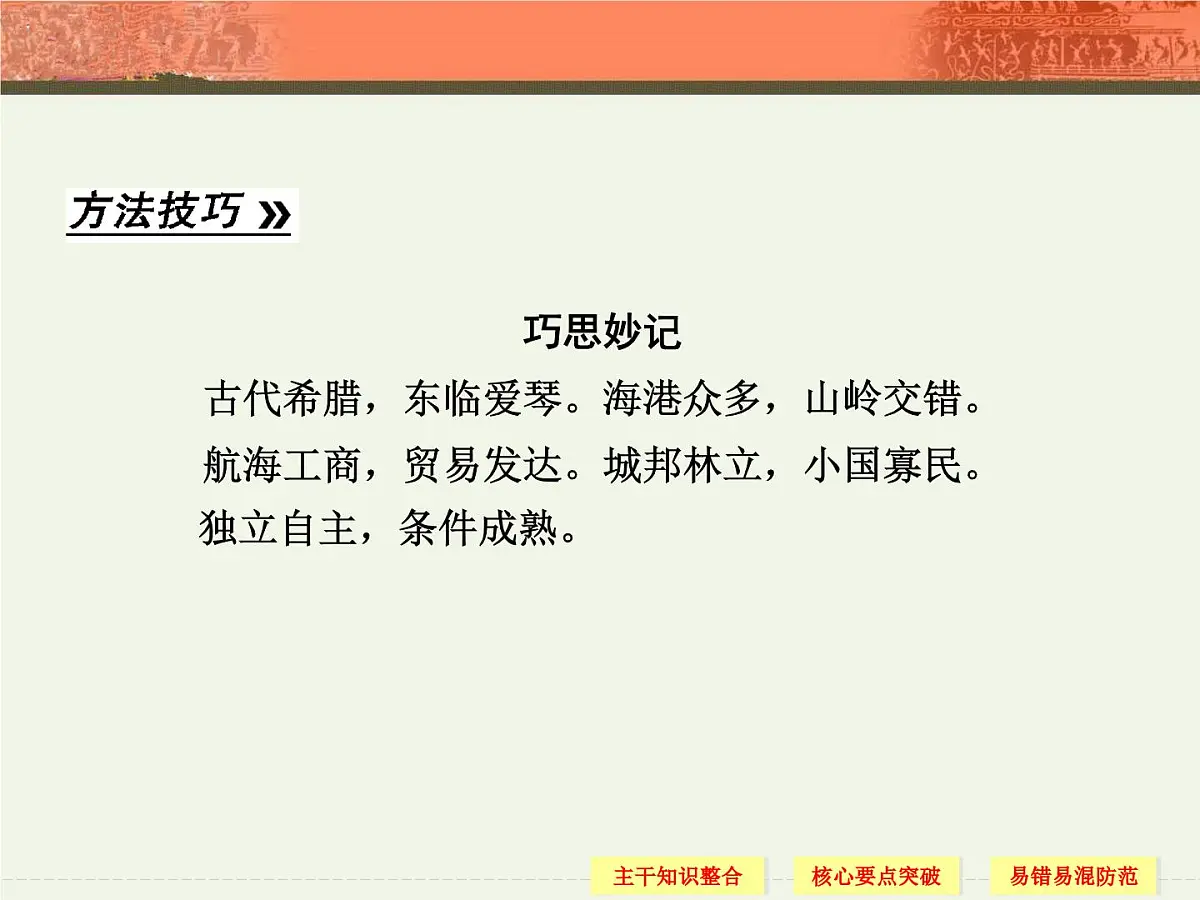 方法技巧 »

巧思妙记

古代希腊，东临爱琴。海港众多，山岭交错。航海工商，贸易发达。城邦林立，小国寡民。独立自主，条件成熟。

主干知识整合
核心要点突破
易错易混防范